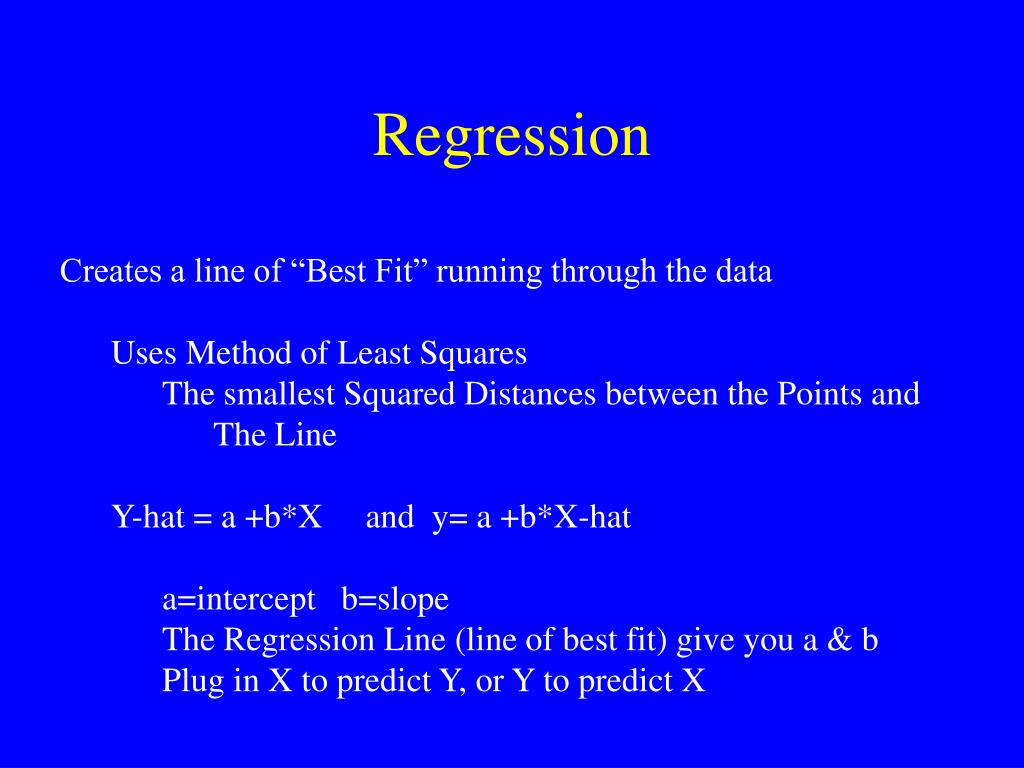 Regression

Creates a line of “Best Fit” running through the data

Uses Method of Least Squares
The smallest Squared Distances between the Points and The Line

Y-hat = a +b*X and y= a +b*X-hat

a=intercept b=slope
The Regression Line (line of best fit) give you a & b
Plug in X to predict Y, or Y to predict X